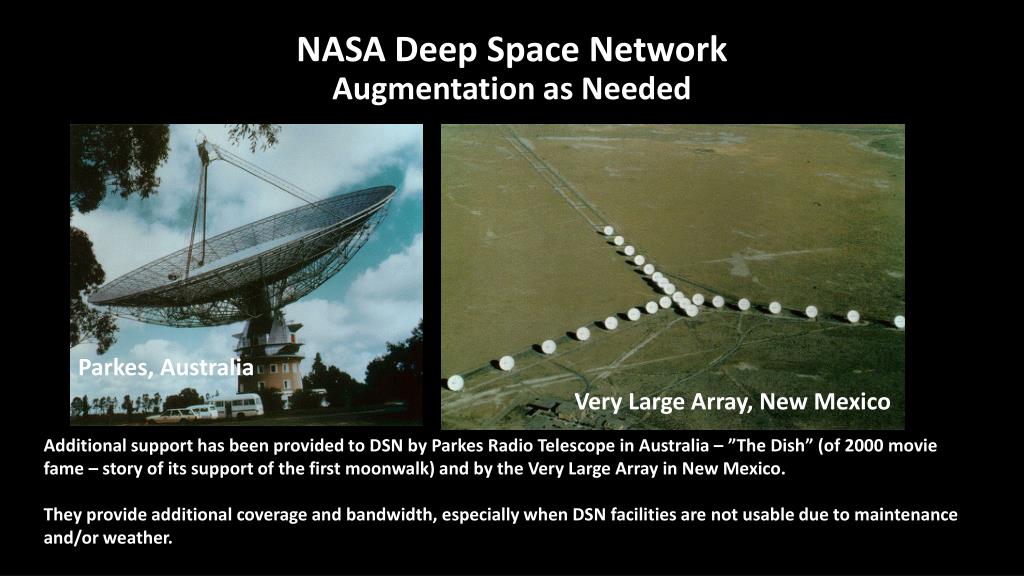 NASA Deep Space Network
Augmentation as Needed

Parkes, Australia

Very Large Array, New Mexico

Additional support has been provided to DSN by Parkes Radio Telescope in Australia – ”The Dish” (of 2000 movie fame – story of its support of the first moonwalk) and by the Very Large Array in New Mexico.

They provide additional coverage and bandwidth, especially when DSN facilities are not usable due to maintenance and/or weather.